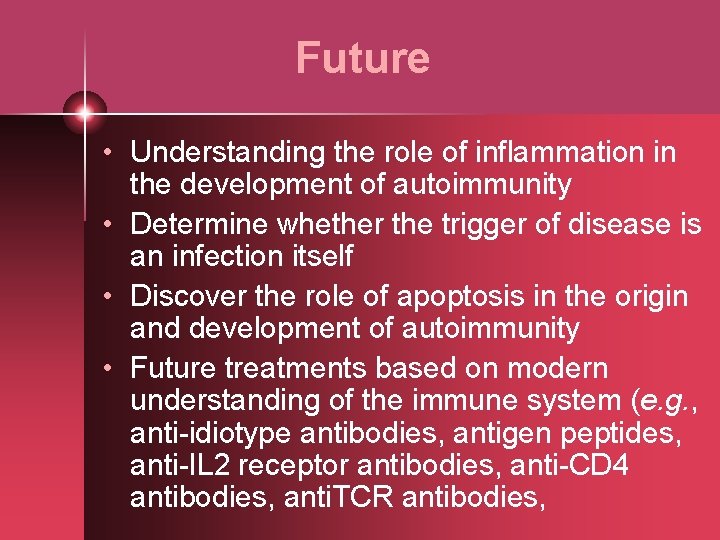 Future

• Understanding the role of inflammation in the development of autoimmunity
• Determine whether the trigger of disease is an infection itself
• Discover the role of apoptosis in the origin and development of autoimmunity
• Future treatments based on modern understanding of the immune system (e.g., anti-idiotype antibodies, antigen peptides, anti-IL2 receptor antibodies, anti-CD4 antibodies, antiTCR antibodies,